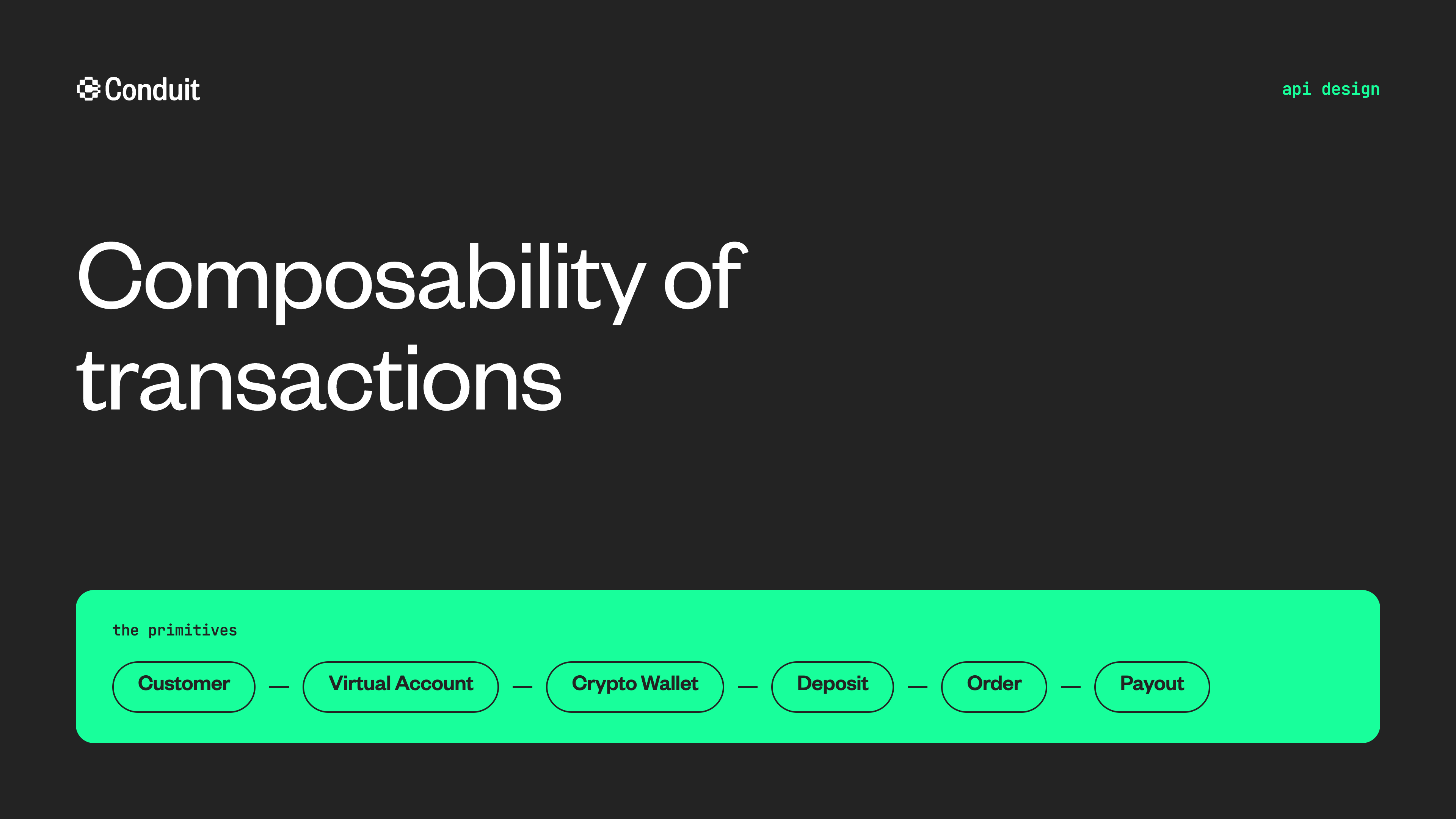 Conduit

api design

Composability of transactions

the primitives

Customer — Virtual Account — Crypto Wallet — Deposit — Order — Payout